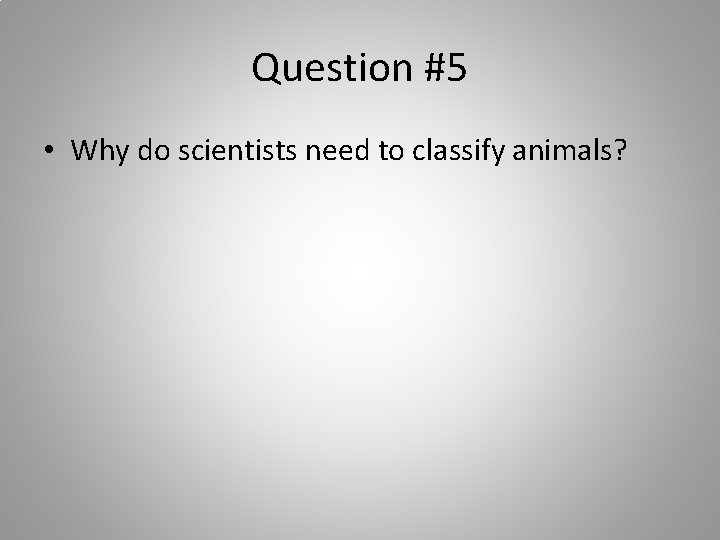 Question #5

• Why do scientists need to classify animals?